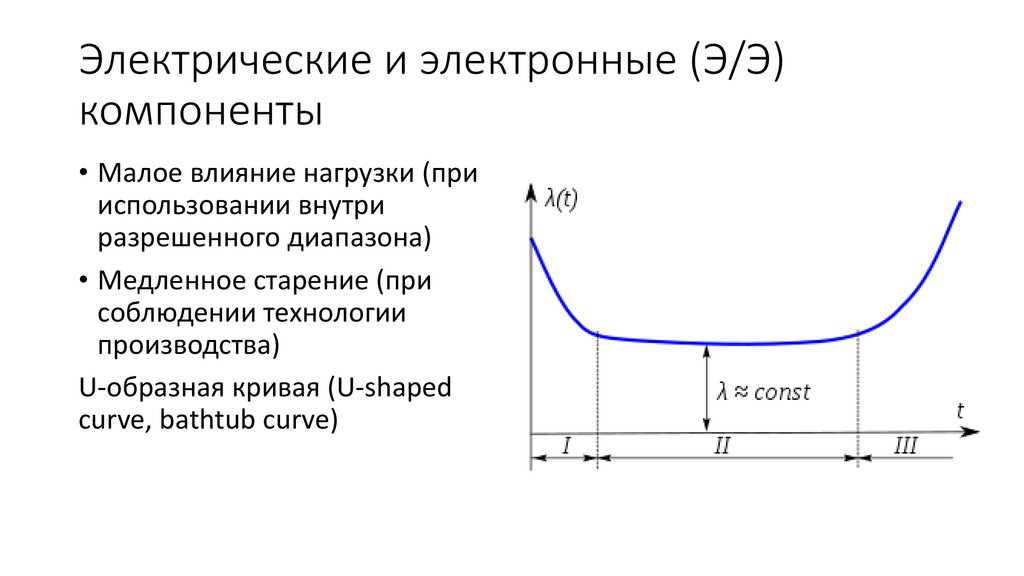 Электрические и электронные (Э/Э) компоненты

• Малое влияние нагрузки (при использовании внутри разрешенного диапазона)
• Медленное старение (при соблюдении технологии производства)

U-образная кривая (U-shaped curve, bathtub curve)

$\lambda(t)$
$\lambda \approx const$
$t$
I
II
III